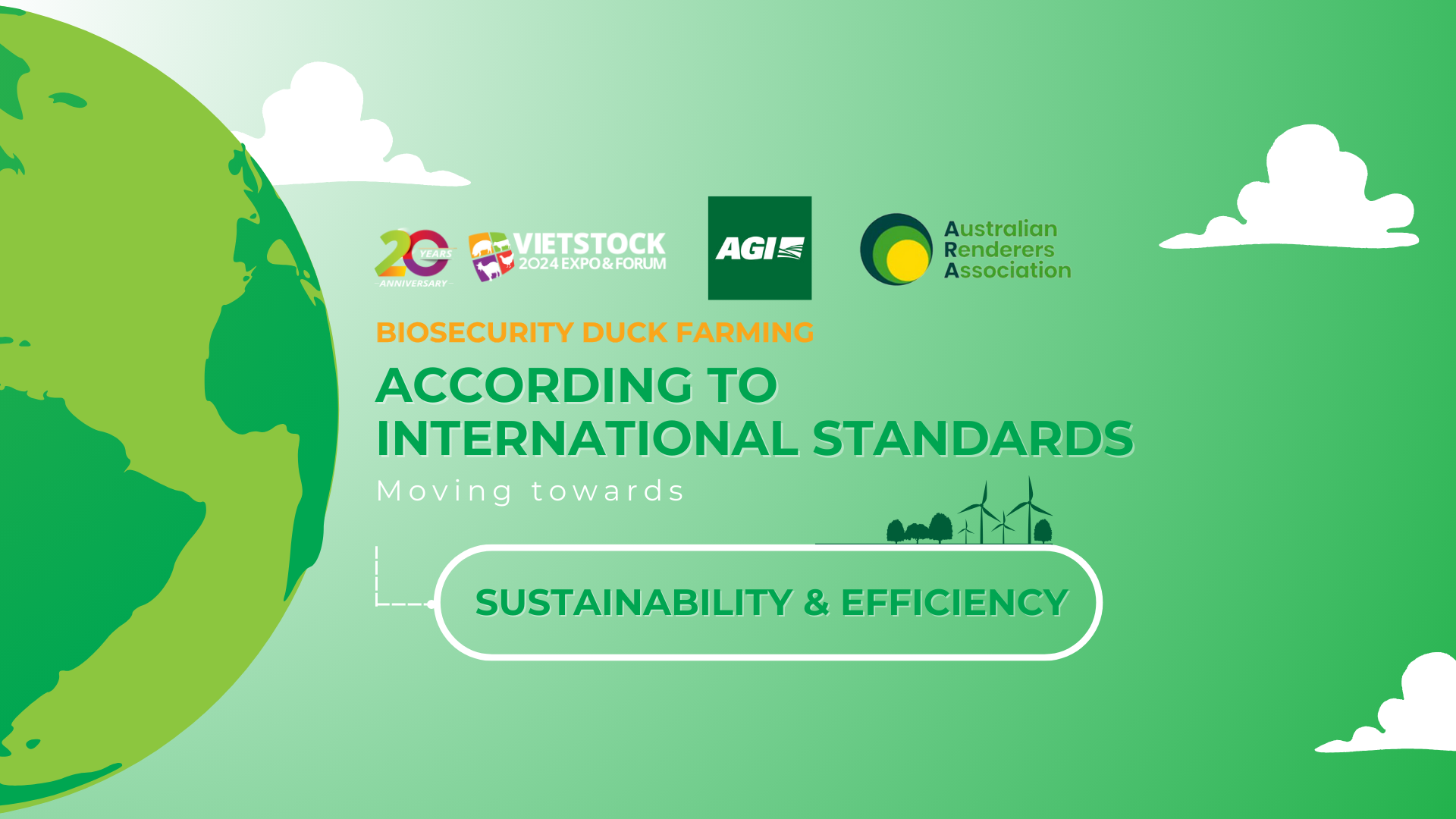 20 YEARS ANNIVERSARY

VIETSTOCK 2024 EXPO & FORUM

AGI

Australian Renderers Association

BIOSECURITY DUCK FARMING

ACCORDING TO INTERNATIONAL STANDARDS

Moving towards

SUSTAINABILITY & EFFICIENCY